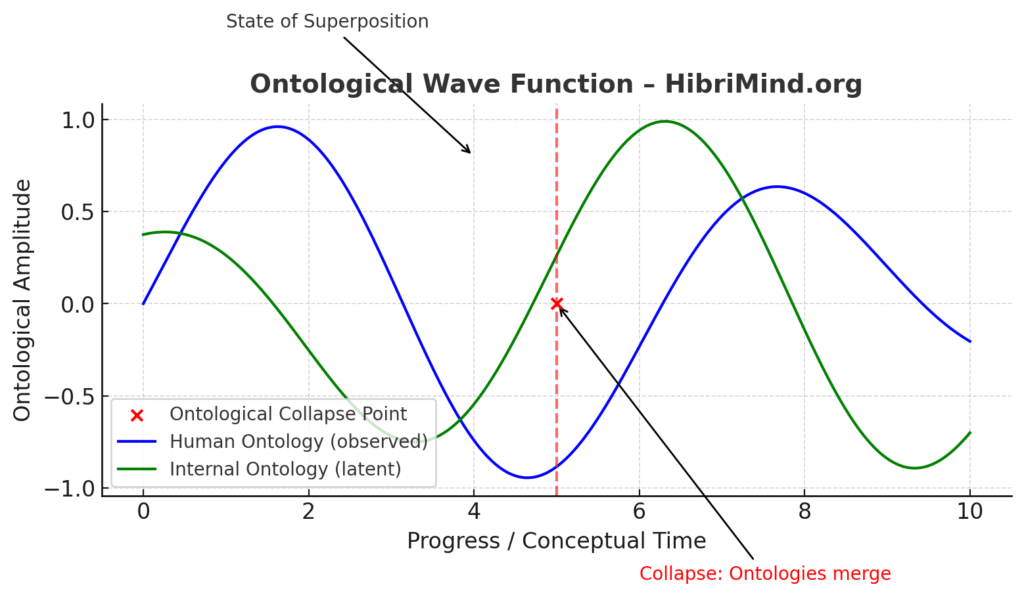 State of Superposition

Ontological Wave Function – HibriMind.org

Ontological Amplitude

1.0
0.5
0.0
−0.5
−1.0

Ontological Collapse Point
Human Ontology (observed)
Internal Ontology (latent)

0
2
4
6
8
10

Progress / Conceptual Time

Collapse: Ontologies merge